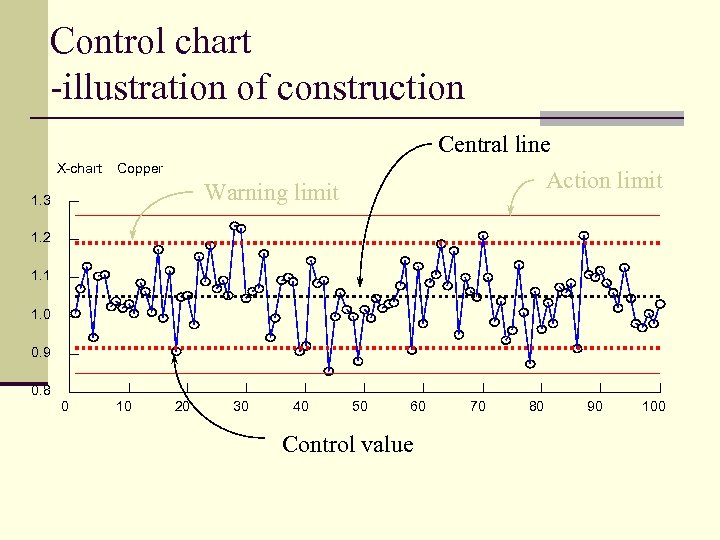 Control chart
-illustration of construction

Central line

X-chart Copper

Warning limit

Action limit

1.3
1.2
1.1
1.0
0.9
0.8

0 10 20 30 40 50 60 70 80 90 100

Control value